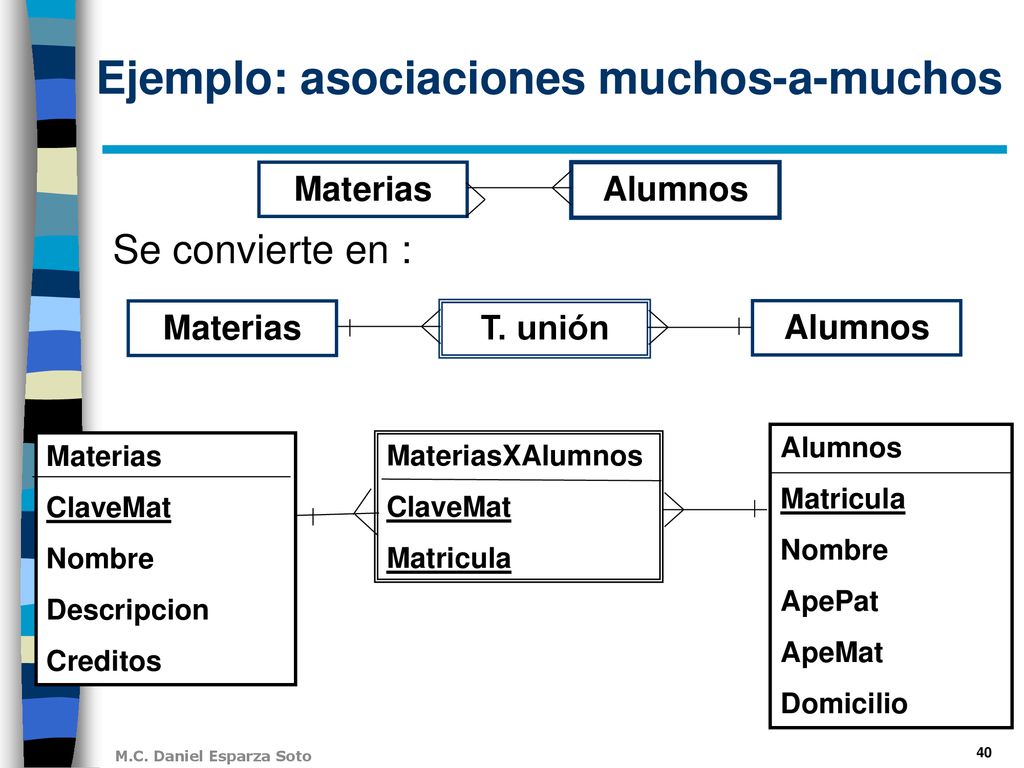 Ejemplo: asociaciones muchos-a-muchos

Materias

Alumnos

Se convierte en :

Materias

T. unión

Alumnos

Materias
ClaveMat
Nombre
Descripcion
Creditos

MateriasXAlumnos
ClaveMat
Matricula

Alumnos
Matricula
Nombre
ApePat
ApeMat
Domicilio

M.C. Daniel Esparza Soto

40